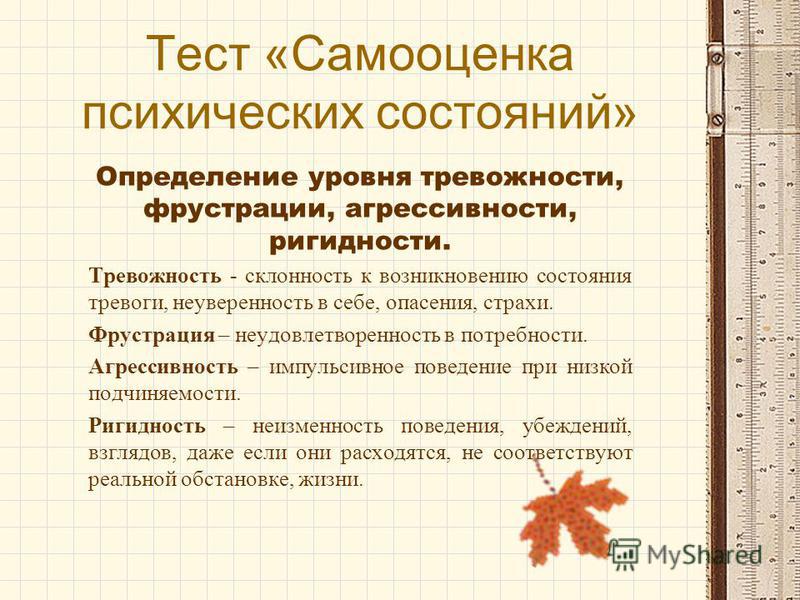 Тест «Самооценка психических состояний»

Определение уровня тревожности, фрустрации, агрессивности, ригидности.

Тревожность - склонность к возникновению состояния тревоги, неуверенность в себе, опасения, страхи.

Фрустрация – неудовлетворенность в потребности.

Агрессивность – импульсивное поведение при низкой подчиняемости.

Ригидность – неизменность поведения, убеждений, взглядов, даже если они расходятся, не соответствуют реальной обстановке, жизни.

MyShared